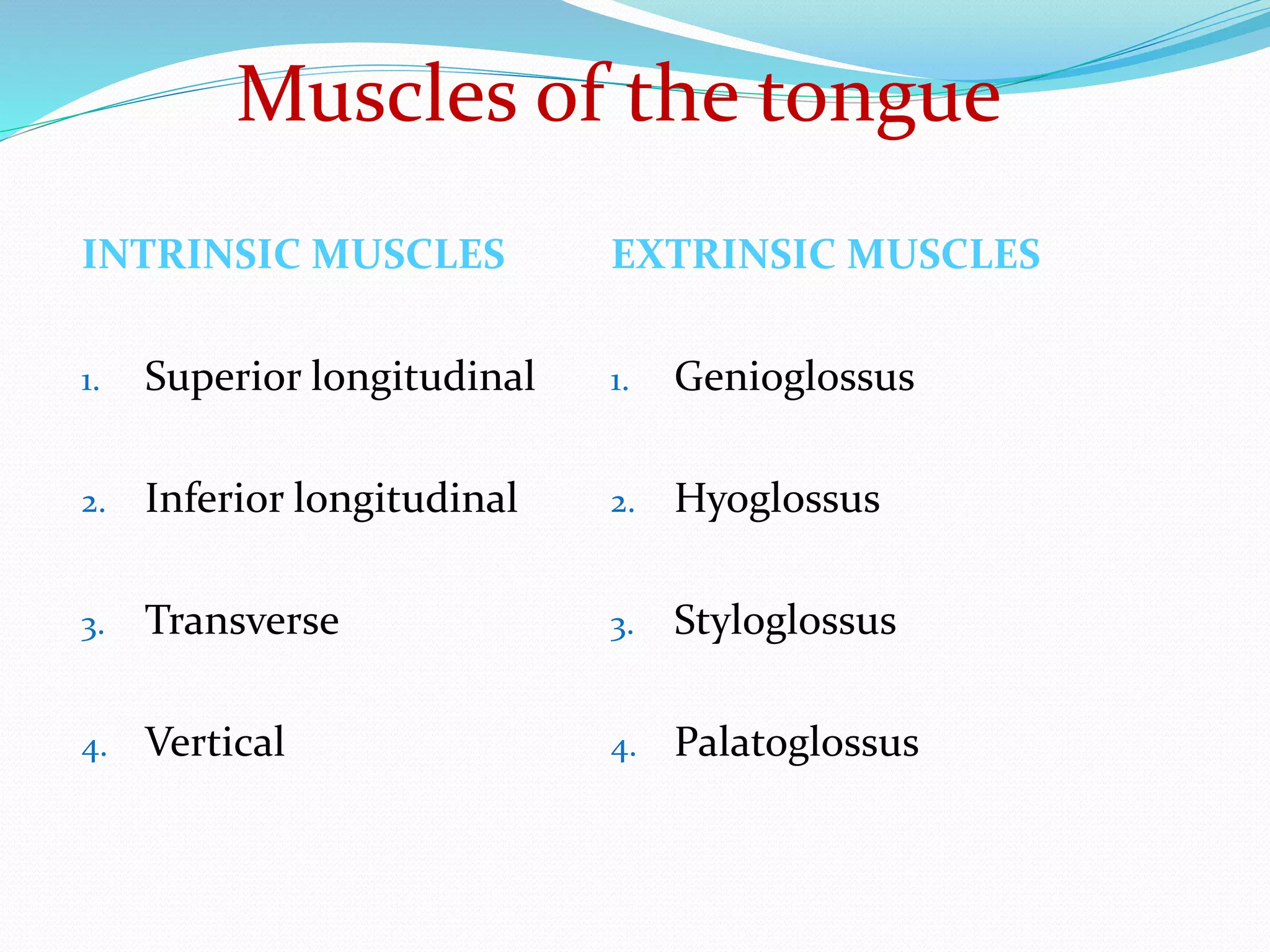 Muscles of the tongue

INTRINSIC MUSCLES

1. Superior longitudinal
2. Inferior longitudinal
3. Transverse
4. Vertical

EXTRINSIC MUSCLES

1. Genioglossus
2. Hyoglossus
3. Styloglossus
4. Palatoglossus